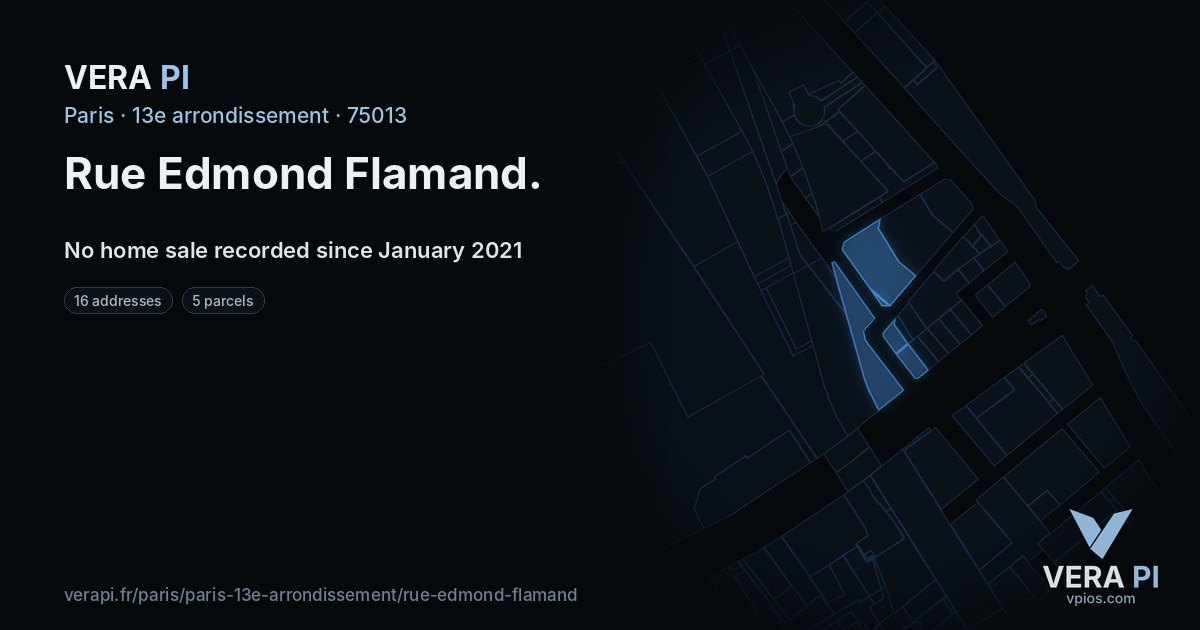 VERA PI

Paris · 13e arrondissement · 75013

Rue Edmond Flamand.

No home sale recorded since January 2021

16 addresses

5 parcels

verapi.fr/paris/paris-13e-arrondissement/rue-edmond-flamand

VERA PI
vpios.com